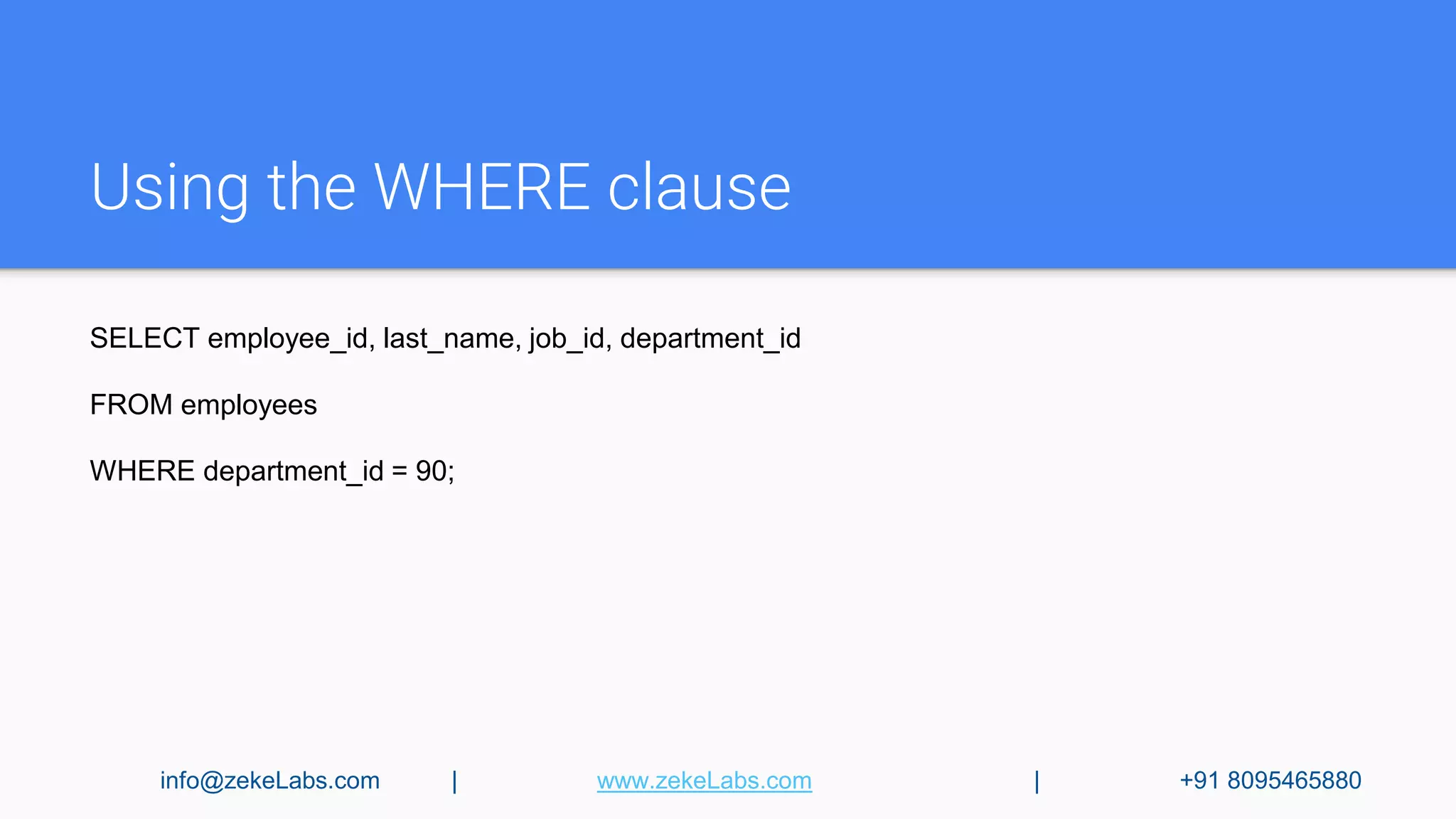 Using the WHERE clause

SELECT employee_id, last_name, job_id, department_id

FROM employees

WHERE department_id = 90;

info@zekeLabs.com | www.zekeLabs.com | +91 8095465880